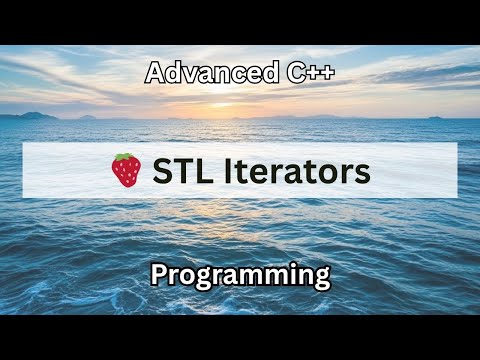 Advanced C++

STL Iterators

Programming